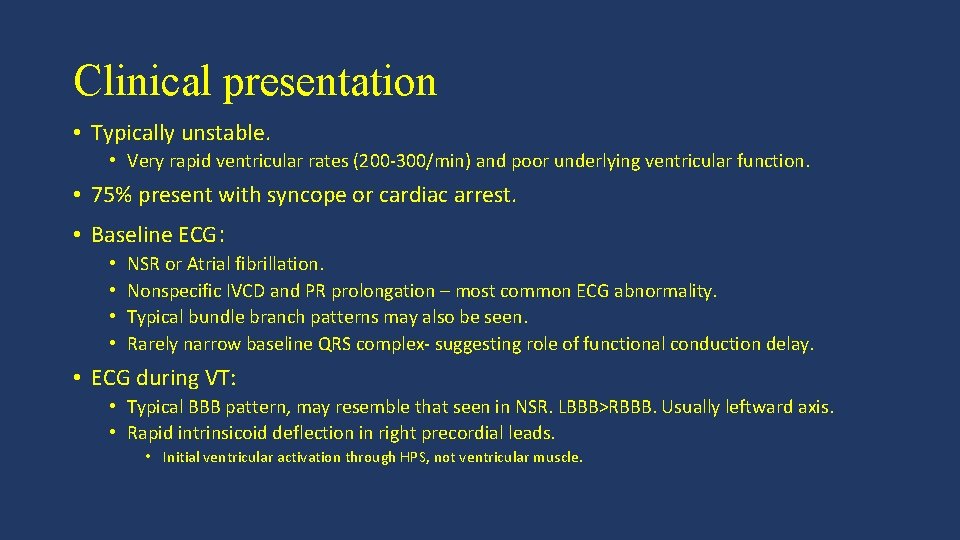 Clinical presentation

• Typically unstable.
  • Very rapid ventricular rates (200-300/min) and poor underlying ventricular function.

• 75% present with syncope or cardiac arrest.

• Baseline ECG:
  • NSR or Atrial fibrillation.
  • Nonspecific IVCD and PR prolongation – most common ECG abnormality.
  • Typical bundle branch patterns may also be seen.
  • Rarely narrow baseline QRS complex- suggesting role of functional conduction delay.

• ECG during VT:
  • Typical BBB pattern, may resemble that seen in NSR. LBBB>RBBB. Usually leftward axis.
  • Rapid intrinsicoid deflection in right precordial leads.
    • Initial ventricular activation through HPS, not ventricular muscle.